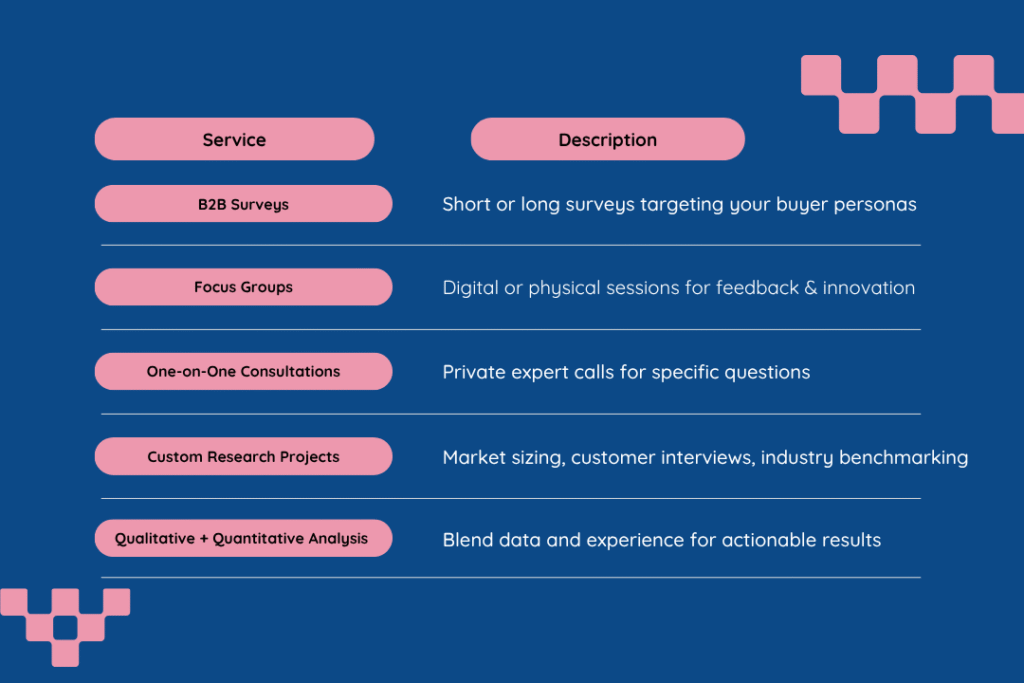 | Service | Description |
|---|---|
| B2B Surveys | Short or long surveys targeting your buyer personas |
| Focus Groups | Digital or physical sessions for feedback & innovation |
| One-on-One Consultations | Private expert calls for specific questions |
| Custom Research Projects | Market sizing, customer interviews, industry benchmarking |
| Qualitative + Quantitative Analysis | Blend data and experience for actionable results |